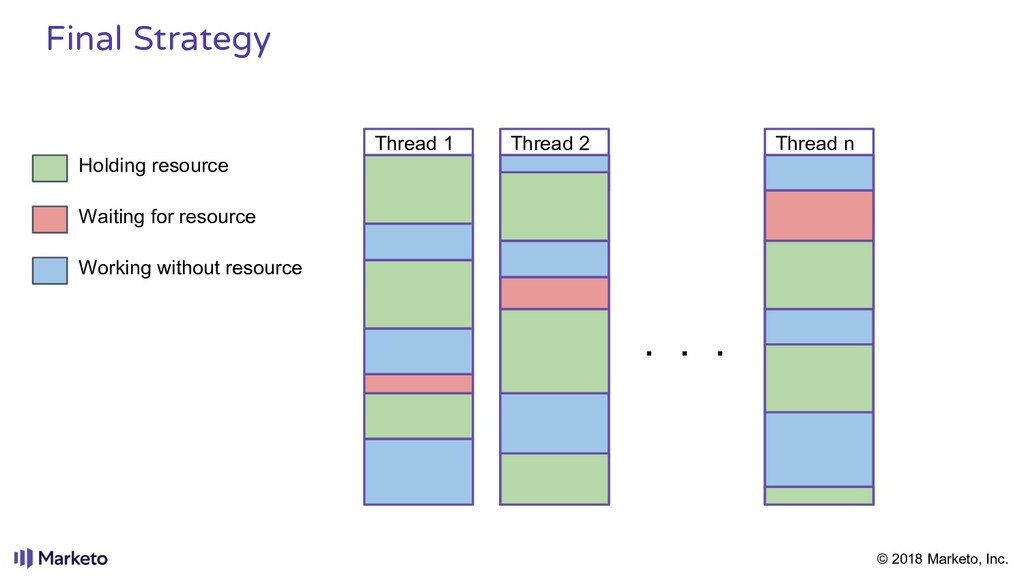 Final Strategy

Holding resource

Waiting for resource

Working without resource

Thread 1

Thread 2

. . .

Thread n

Marketo

© 2018 Marketo, Inc.